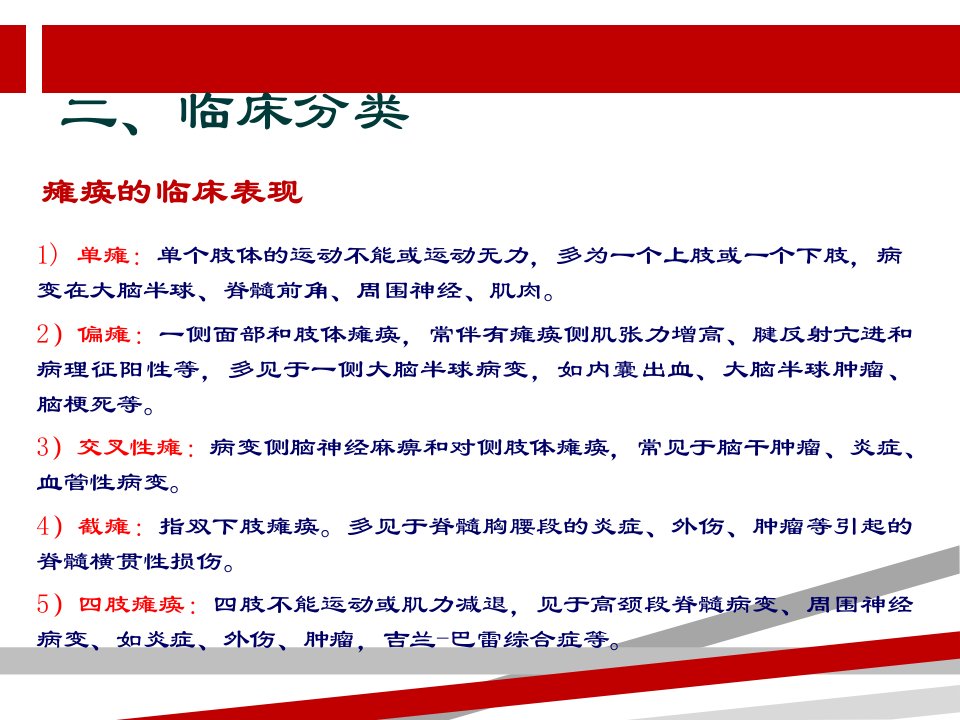 二、临床分类

瘫痪的临床表现

1）单瘫：单个肢体的运动不能或运动无力，多为一个上肢或一个下肢，病变在大脑半球、脊髓前角、周围神经、肌肉。

2）偏瘫：一侧面部和肢体瘫痪，常伴有瘫痪侧肌张力增高、腱反射亢进和病理征阳性等，多见于一侧大脑半球病变，如内囊出血、大脑半球肿瘤、脑梗死等。

3）交叉性瘫：病变侧脑神经麻痹和对侧肢体瘫痪，常见于脑干肿瘤、炎症、血管性病变。

4）截瘫：指双下肢瘫痪。多见于脊髓胸腰段的炎症、外伤、肿瘤等引起的脊髓横贯性损伤。

5）四肢瘫痪：四肢不能运动或肌力减退，见于高颈段脊髓病变、周围神经病变、如炎症、外伤、肿瘤，吉兰-巴雷综合症等。